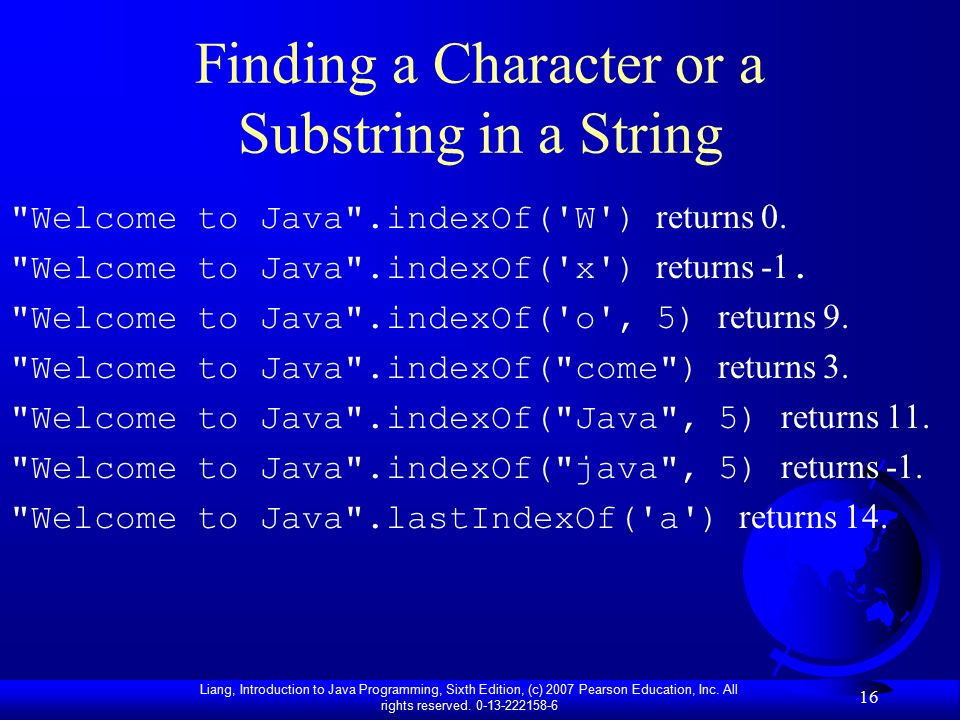 Finding a Character or a Substring in a String

"Welcome to Java".indexOf('W') returns 0.
"Welcome to Java".indexOf('x') returns -1.
"Welcome to Java".indexOf('o', 5) returns 9.
"Welcome to Java".indexOf("come") returns 3.
"Welcome to Java".indexOf("Java", 5) returns 11.
"Welcome to Java".indexOf("java", 5) returns -1.
"Welcome to Java".lastIndexOf('a') returns 14.

Liang, Introduction to Java Programming, Sixth Edition, (c) 2007 Pearson Education, Inc. All rights reserved. 0-13-222158-6

16